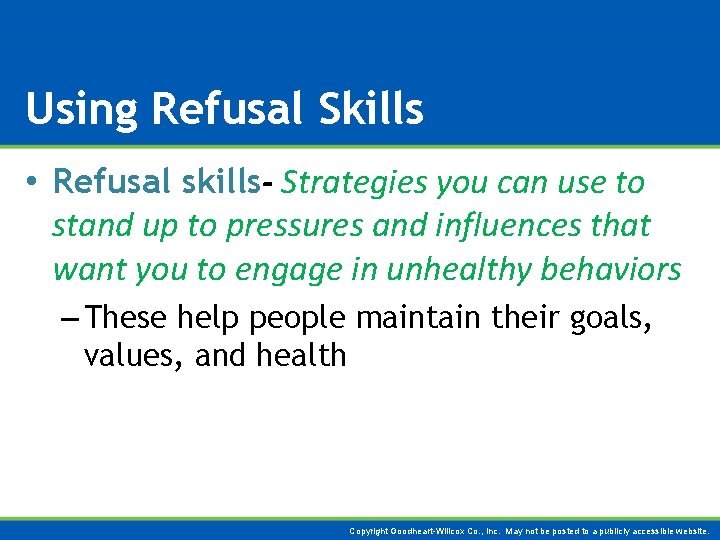 Using Refusal Skills

• Refusal skills- Strategies you can use to stand up to pressures and influences that want you to engage in unhealthy behaviors

– These help people maintain their goals, values, and health

Copyright Goodheart-Willcox Co., Inc. May not be posted to a publicly accessible website.